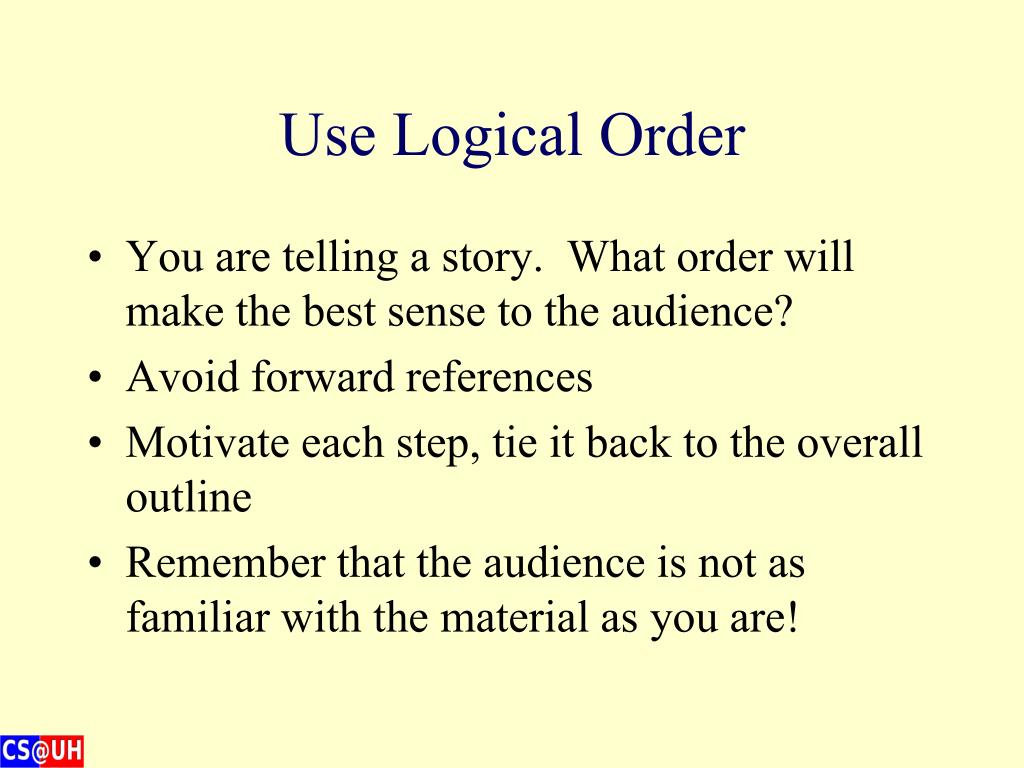 Use Logical Order

• You are telling a story.  What order will make the best sense to the audience?
• Avoid forward references
• Motivate each step, tie it back to the overall outline
• Remember that the audience is not as familiar with the material as you are!

CS@UH